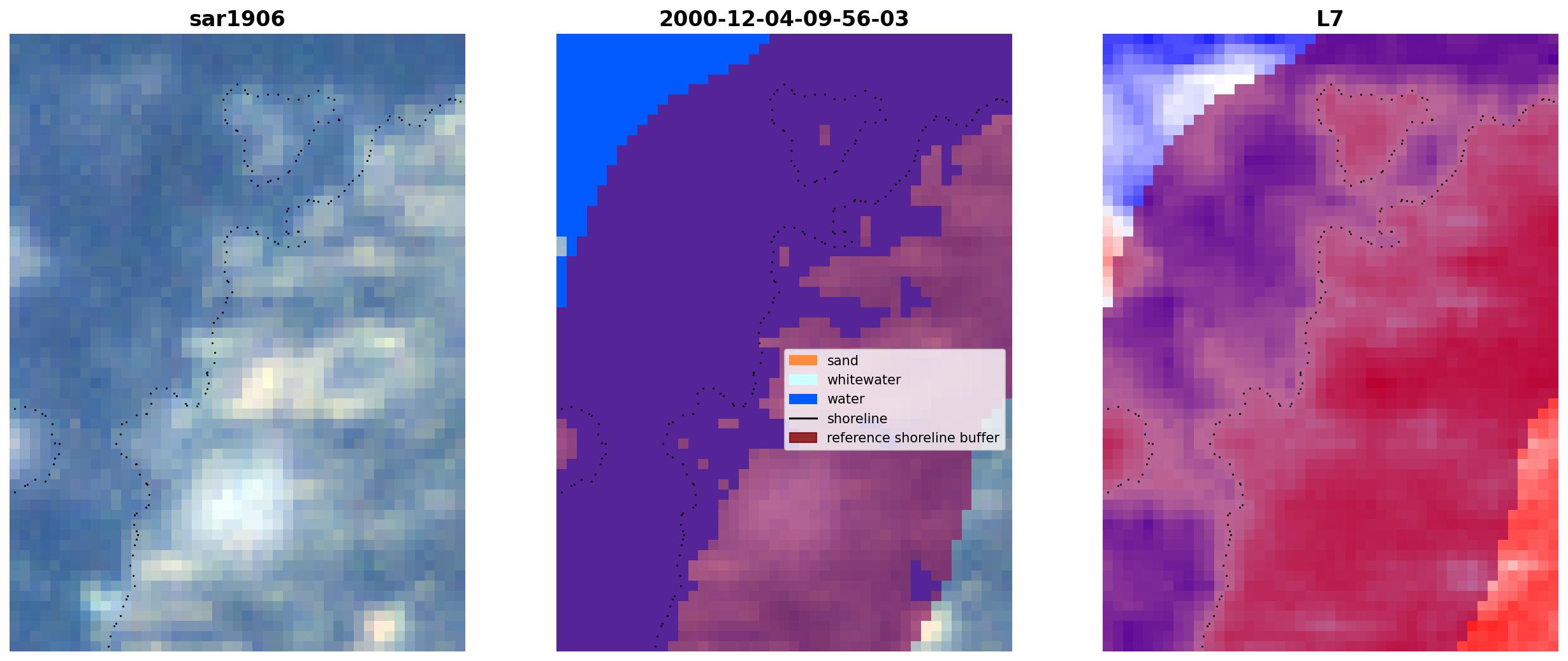 sar1906

2000-12-04-09-56-03

sand
whitewater
water
shoreline
reference shoreline buffer

L7